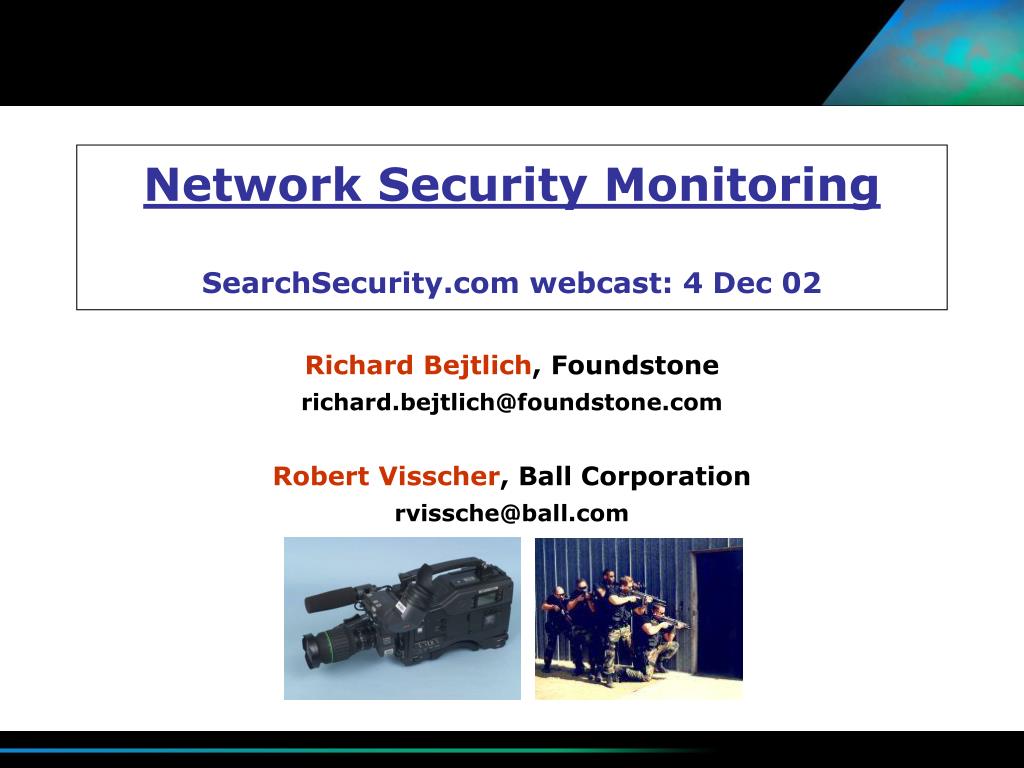 Network Security Monitoring

SearchSecurity.com webcast: 4 Dec 02

Richard Bejtlich, Foundstone
richard.bejtlich@foundstone.com

Robert Visscher, Ball Corporation
rvissche@ball.com